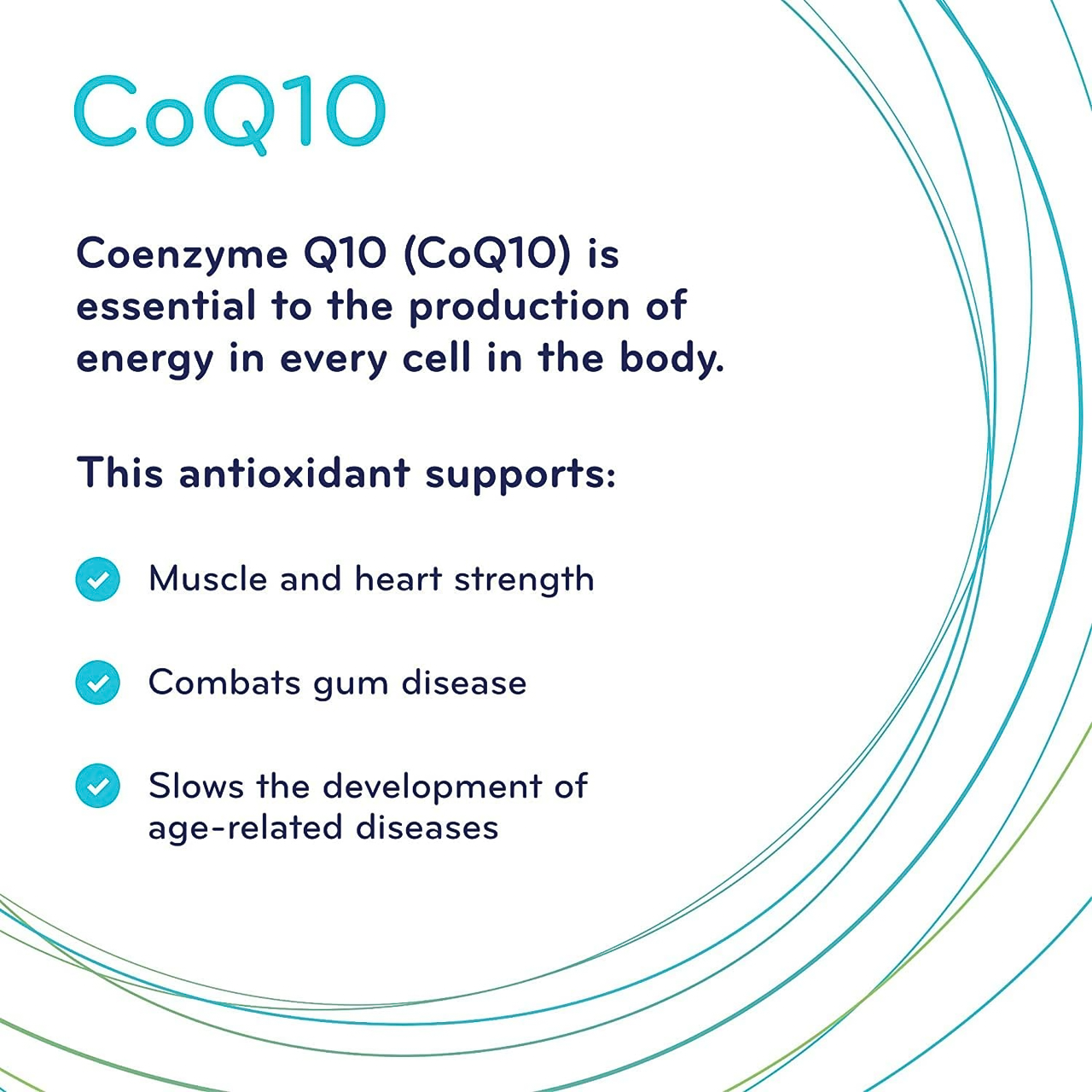 CoQ10

Coenzyme Q10 (CoQ10) is essential to the production of energy in every cell in the body.

This antioxidant supports:

Muscle and heart strength

Combats gum disease

Slows the development of age-related diseases